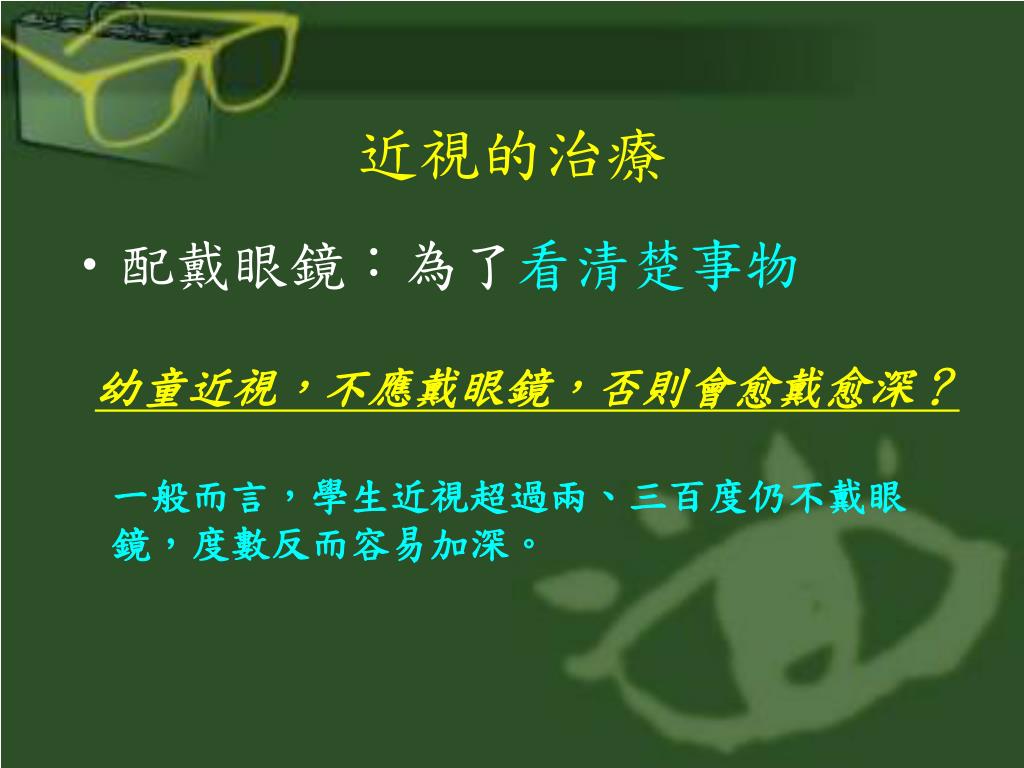 近視的治療

• 配戴眼鏡：為了看清楚事物

幼童近視，不應戴眼鏡，否則會愈戴愈深？

一般而言，學生近視超過兩、三百度仍不戴眼鏡，度數反而容易加深。